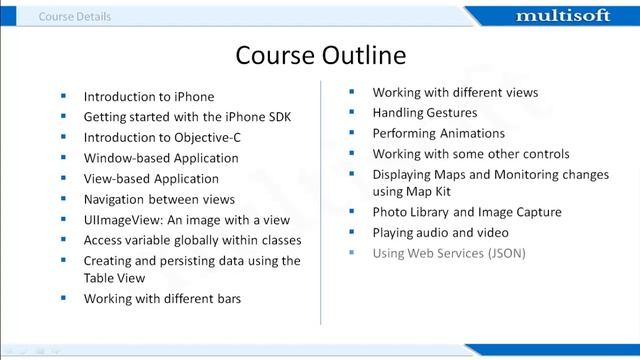 Course Details

multisoft

Course Outline

- Introduction to iPhone
- Getting started with the iPhone SDK
- Introduction to Objective-C
- Window-based Application
- View-based Application
- Navigation between views
- UIImageView: An image with a view
- Access variable globally within classes
- Creating and persisting data using the Table View
- Working with different bars

- Working with different views
- Handling Gestures
- Performing Animations
- Working with some other controls
- Displaying Maps and Monitoring changes using Map Kit
- Photo Library and Image Capture
- Playing audio and video
- Using Web Services (JSON)